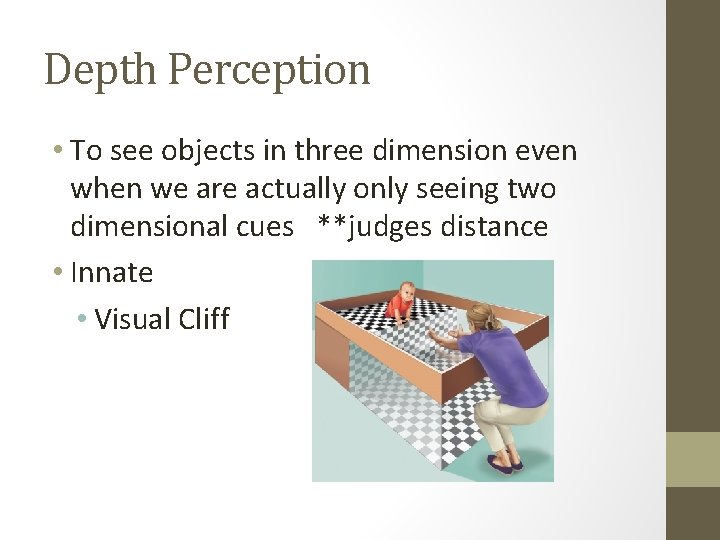 Depth Perception

• To see objects in three dimension even when we are actually only seeing two dimensional cues **judges distance

• Innate

• Visual Cliff